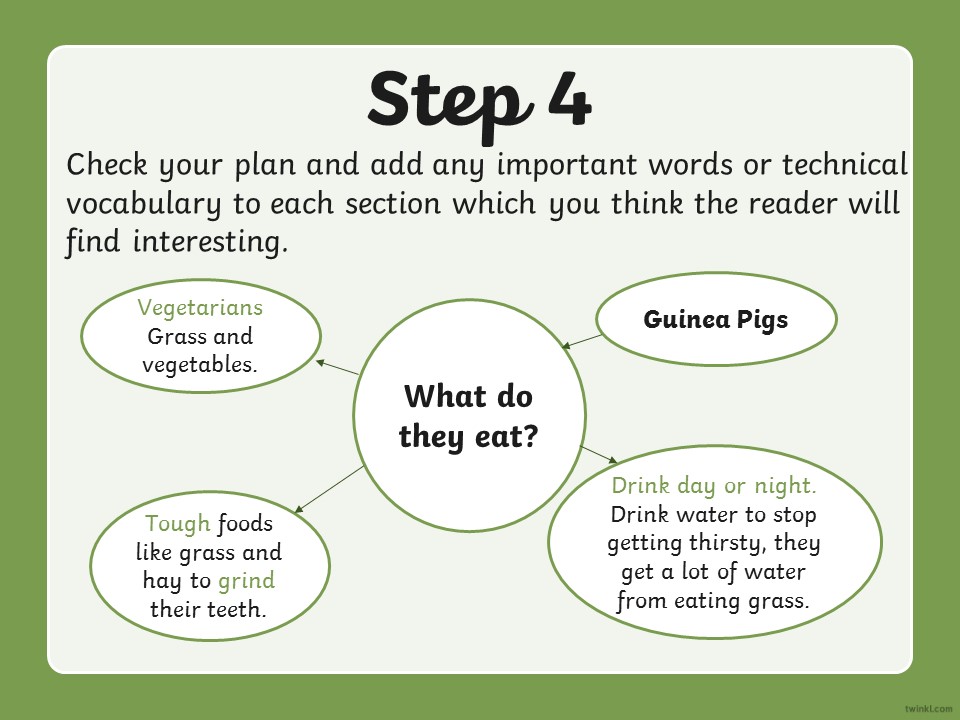 Step 4

Check your plan and add any important words or technical vocabulary to each section which you think the reader will find interesting.

Vegetarians
Grass and vegetables.

Guinea Pigs

What do they eat?

Tough foods like grass and hay to grind their teeth.

Drink day or night.
Drink water to stop getting thirsty, they get a lot of water from eating grass.

twinkl.com